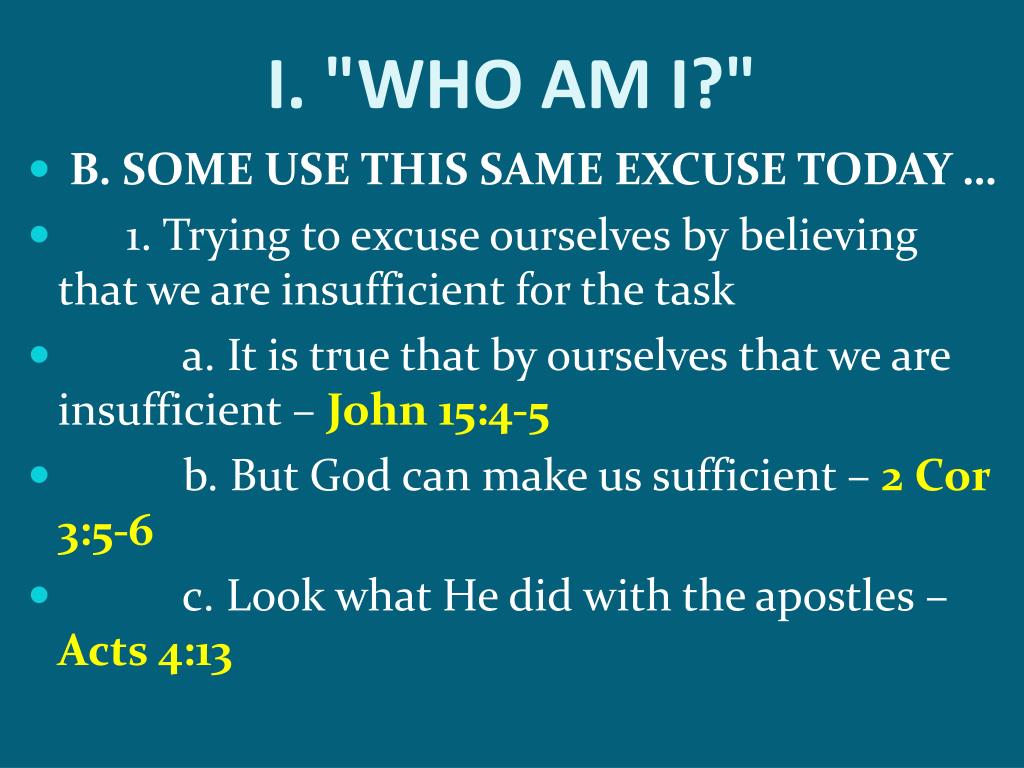 I. "WHO AM I?"

B. SOME USE THIS SAME EXCUSE TODAY …

1. Trying to excuse ourselves by believing that we are insufficient for the task

a. It is true that by ourselves that we are insufficient – John 15:4-5

b. But God can make us sufficient – 2 Cor 3:5-6

c. Look what He did with the apostles – Acts 4:13